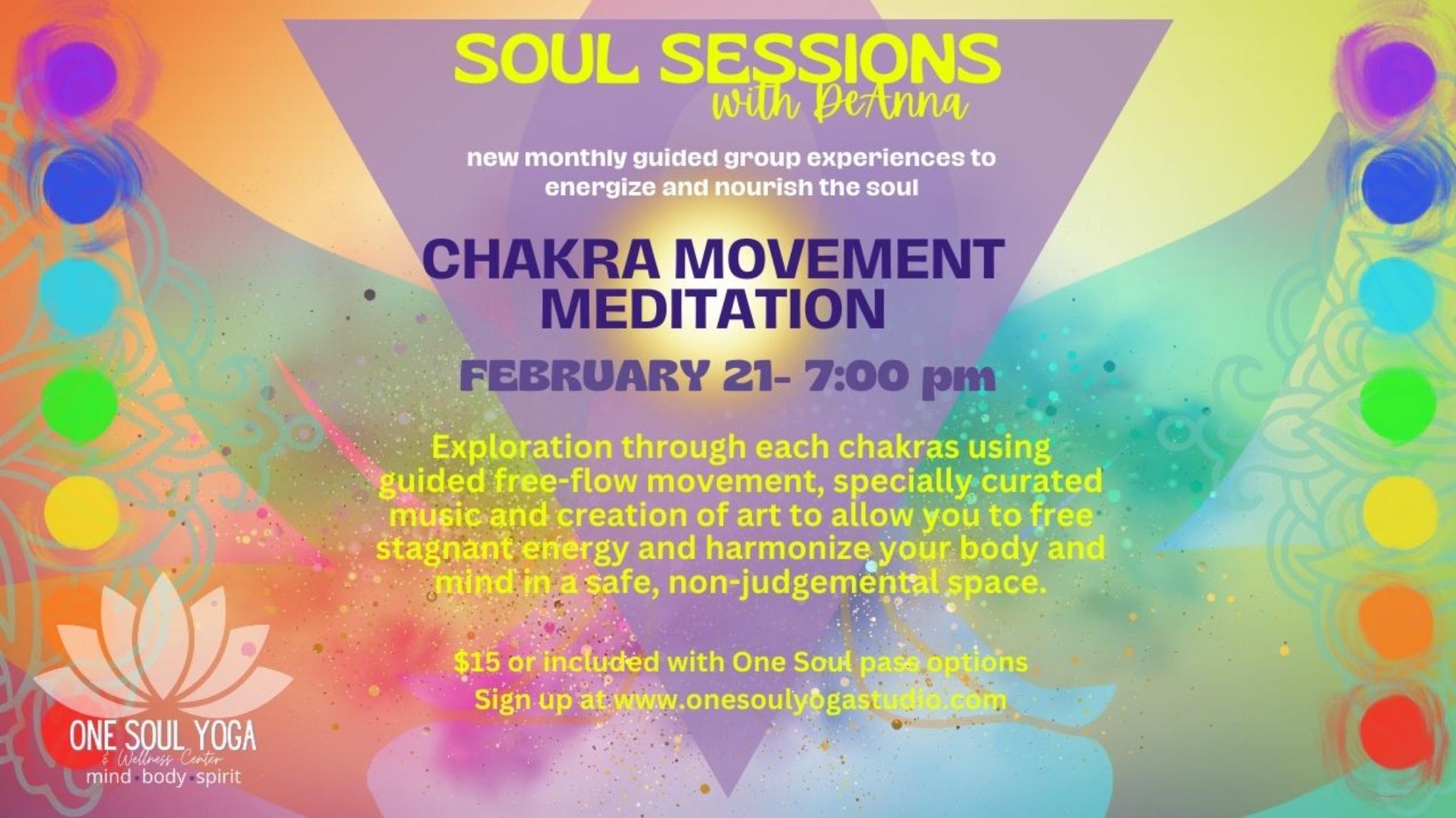 SOUL SESSIONS
with DeAnna

new monthly guided group experiences to energize and nourish the soul

CHAKRA MOVEMENT MEDITATION

FEBRUARY 21- 7:00 pm

Exploration through each chakras using guided free-flow movement, specially curated music and creation of art to allow you to free stagnant energy and harmonize your body and mind in a safe, non-judgemental space.

$15 or included with One Soul pass options
Sign up at www.onesoulyogastudio.com

ONE SOUL YOGA
& Wellness Center
mind · body · spirit